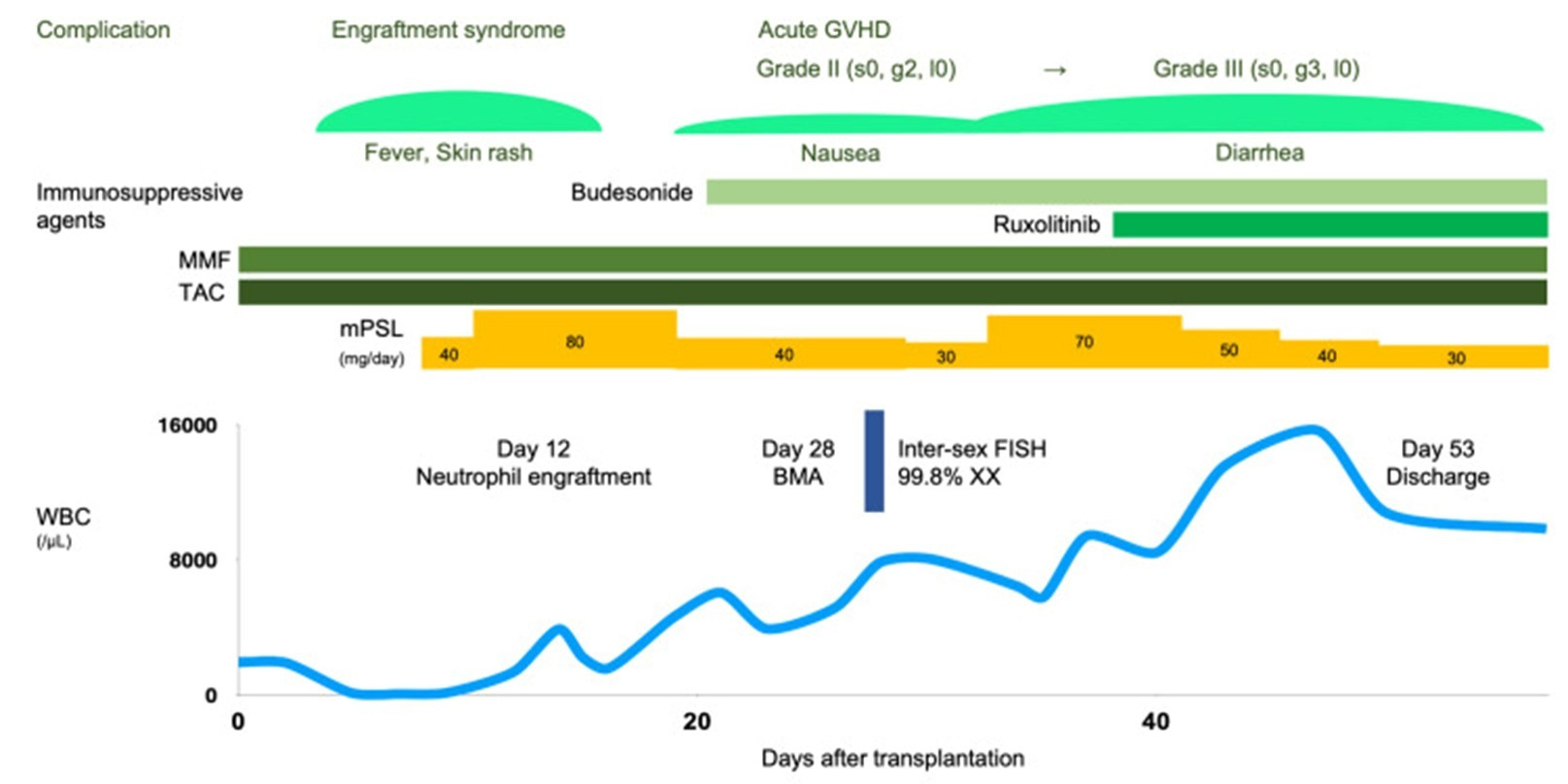 Complication

Engraftment syndrome

Acute GVHD

Grade II (s0, g2, l0) → Grade III (s0, g3, l0)

Fever, Skin rash

Nausea

Diarrhea

Immunosuppressive agents

Budesonide

Ruxolitinib

MMF

TAC

mPSL (mg/day)

40 80 40 30 70 50 40 30

16000

8000

0

WBC (/μL)

Day 12 Neutrophil engraftment

Day 28 BMA

Inter-sex FISH 99.8% XX

Day 53 Discharge

0 20 40

Days after transplantation